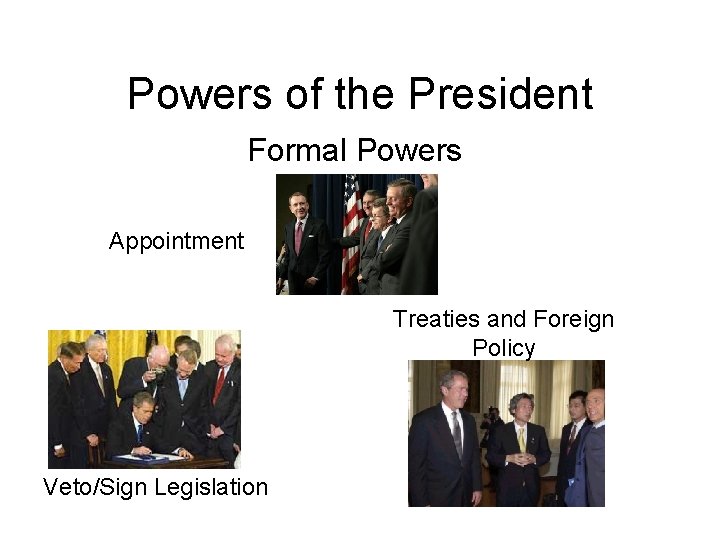 Powers of the President

Formal Powers

Appointment

Treaties and Foreign Policy

Veto/Sign Legislation